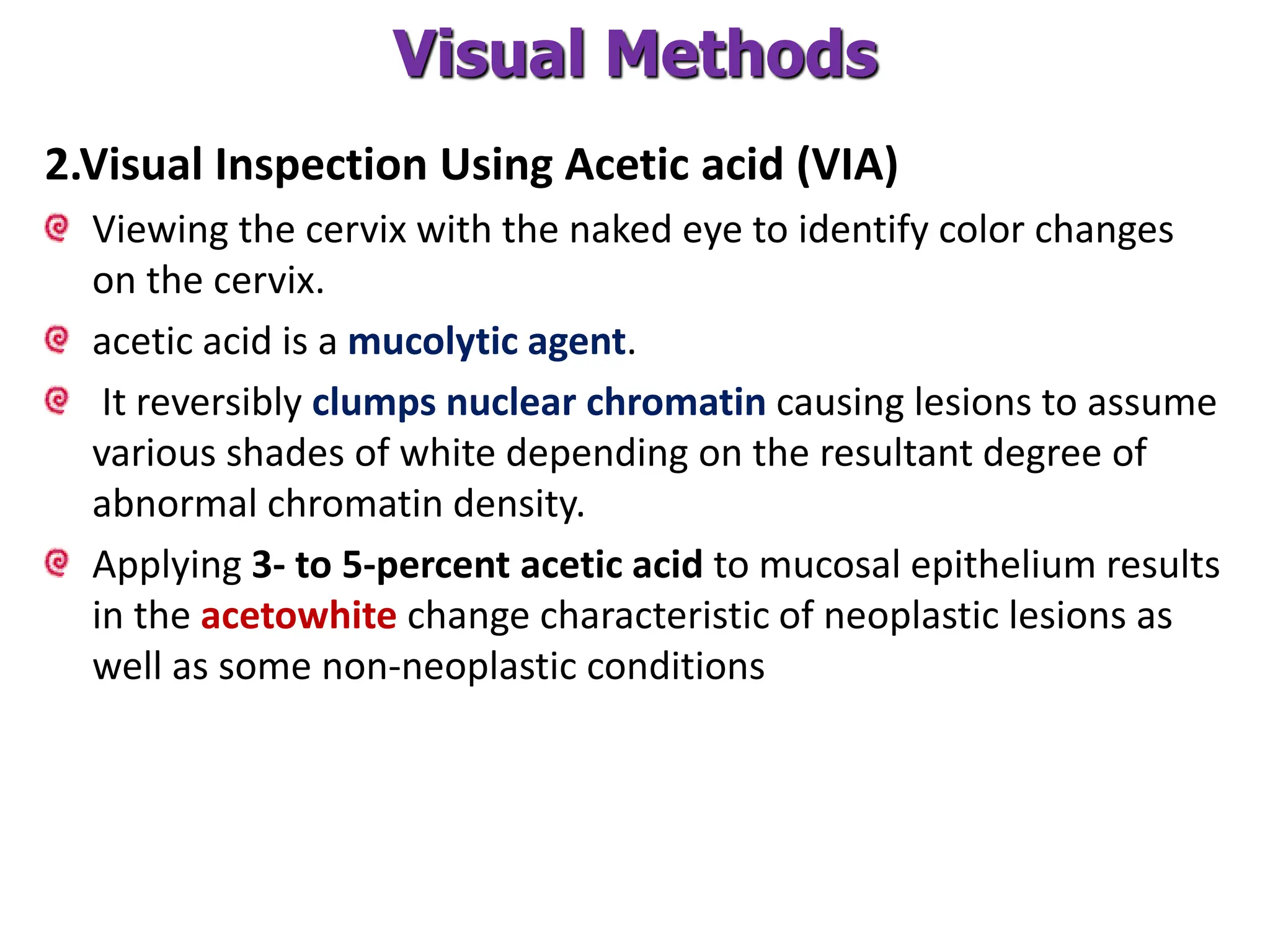 Visual Methods

2.Visual Inspection Using Acetic acid (VIA)

Viewing the cervix with the naked eye to identify color changes on the cervix.

acetic acid is a mucolytic agent.

It reversibly clumps nuclear chromatin causing lesions to assume various shades of white depending on the resultant degree of abnormal chromatin density.

Applying 3- to 5-percent acetic acid to mucosal epithelium results in the acetowhite change characteristic of neoplastic lesions as well as some non-neoplastic conditions